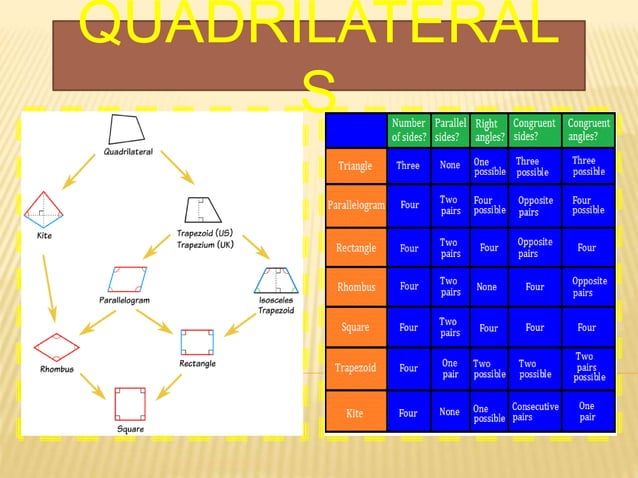 QUADRILATERALS

Quadrilateral

Kite

Trapezoid (US)
Trapezium (UK)

Parallelogram

Isosceles Trapezoid

Rhombus

Rectangle

Square

| | Number of sides? | Parallel sides? | Right angles? | Congruent sides? | Congruent angles? |
|---|---|---|---|---|---|
| Triangle | Three | None | One possible | Three possible | Three possible |
| Parallelogram | Four | Two pairs | Four possible | Opposite pairs | Four possible |
| Rectangle | Four | Two pairs | Four | Opposite pairs | Four |
| Rhombus | Four | Two pairs | None | Four | Opposite pairs |
| Square | Four | Two pairs | Four | Four | Four |
| Trapezoid | Four | One pair | Two possible | Two possible | Two pairs possible |
| Kite | Four | None | One possible | Consecutive pairs | One pair |